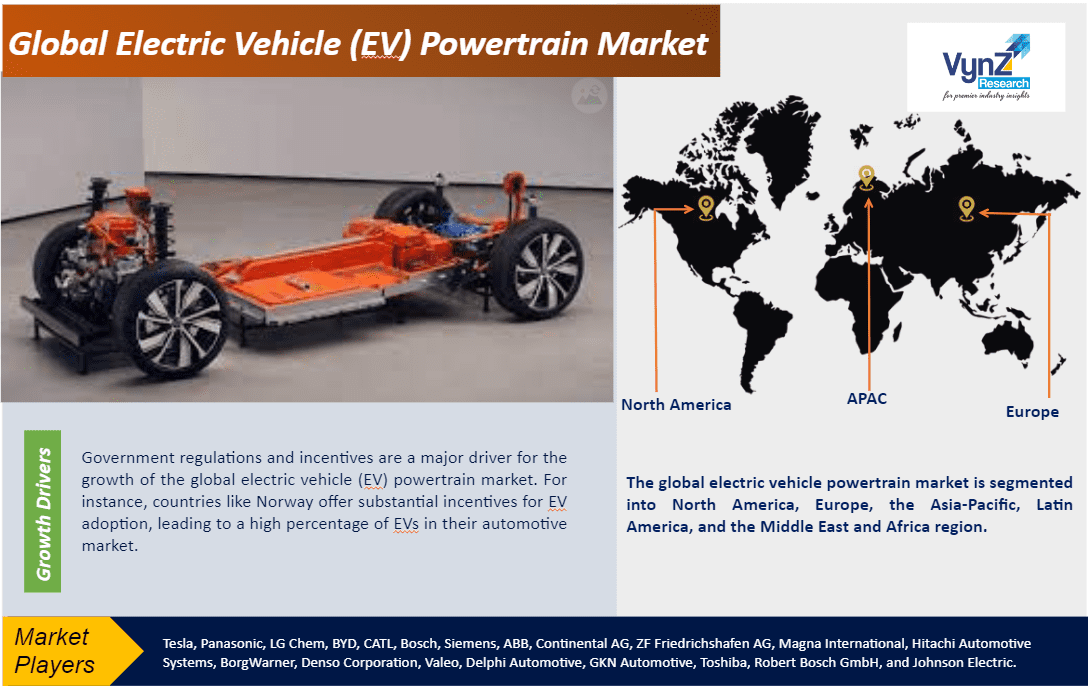 Global Electric Vehicle (EV) Powertrain Market

VynZ Research
for premier industry insights

North America

APAC

Europe

Growth Drivers

Government regulations and incentives are a major driver for the growth of the global electric vehicle (EV) powertrain market. For instance, countries like Norway offer substantial incentives for EV adoption, leading to a high percentage of EVs in their automotive market.

The global electric vehicle powertrain market is segmented into North America, Europe, the Asia-Pacific, Latin America, and the Middle East and Africa region.

Market Players

Tesla, Panasonic, LG Chem, BYD, CATL, Bosch, Siemens, ABB, Continental AG, ZF Friedrichshafen AG, Magna International, Hitachi Automotive Systems, BorgWarner, Denso Corporation, Valeo, Delphi Automotive, GKN Automotive, Toshiba, Robert Bosch GmbH, and Johnson Electric.